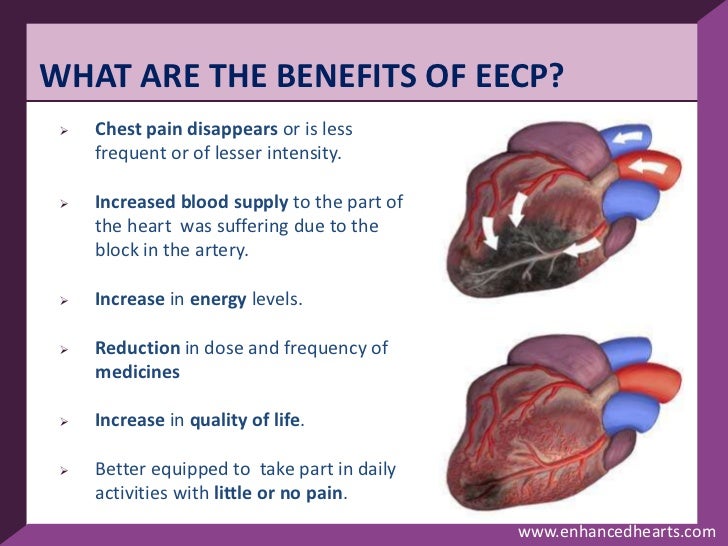 WHAT ARE THE BENEFITS OF EECP?

➢ Chest pain disappears or is less frequent or of lesser intensity.

➢ Increased blood supply to the part of the heart was suffering due to the block in the artery.

➢ Increase in energy levels.

➢ Reduction in dose and frequency of medicines

➢ Increase in quality of life.

➢ Better equipped to take part in daily activities with little or no pain.

www.enhancedhearts.com